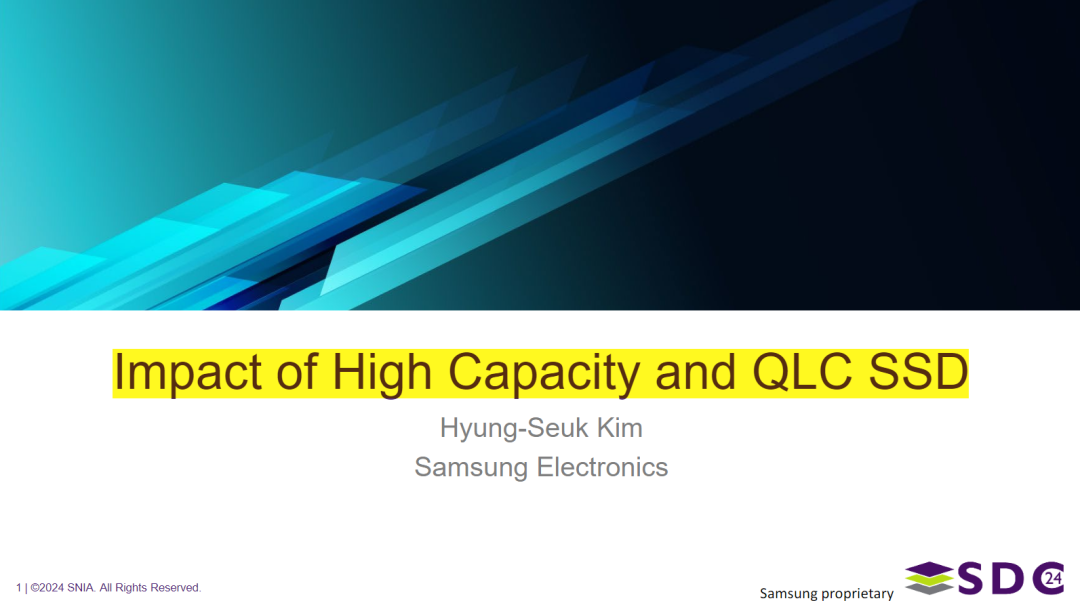 Impact of High Capacity and QLC SSD

Hyung-Seuk Kim
Samsung Electronics

1 | ©2024 SNIA. All Rights Reserved.

Samsung proprietary

SDC 24